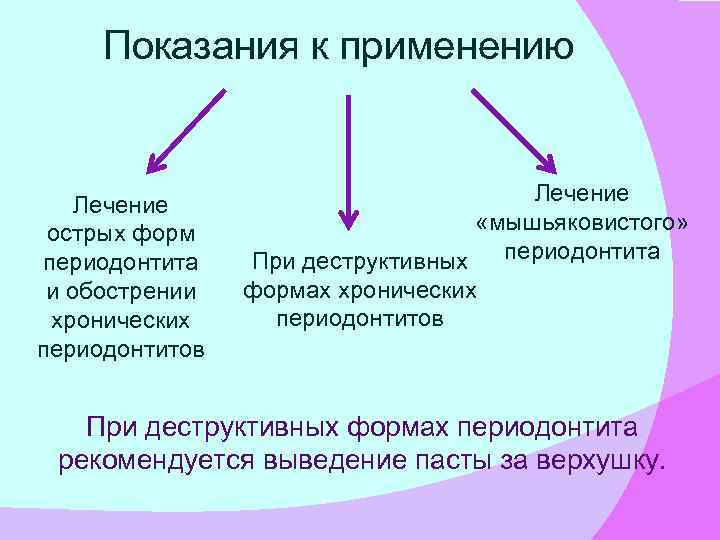 Показания к применению

Лечение острых форм периодонтита и обострении хронических периодонтитов

При деструктивных формах хронических периодонтитов

Лечение «мышьяковистого» периодонтита

При деструктивных формах периодонтита рекомендуется выведение пасты за верхушку.